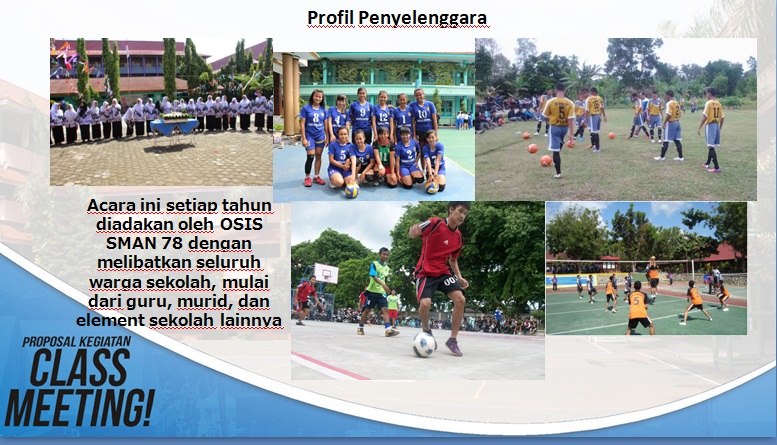 Profil Penyelenggara

Acara ini setiap tahun diadakan oleh OSIS SMAN 78 dengan melibatkan seluruh warga sekolah, mulai dari guru, murid, dan element sekolah lainnya

PROPOSAL KEGIATAN
CLASS MEETING!